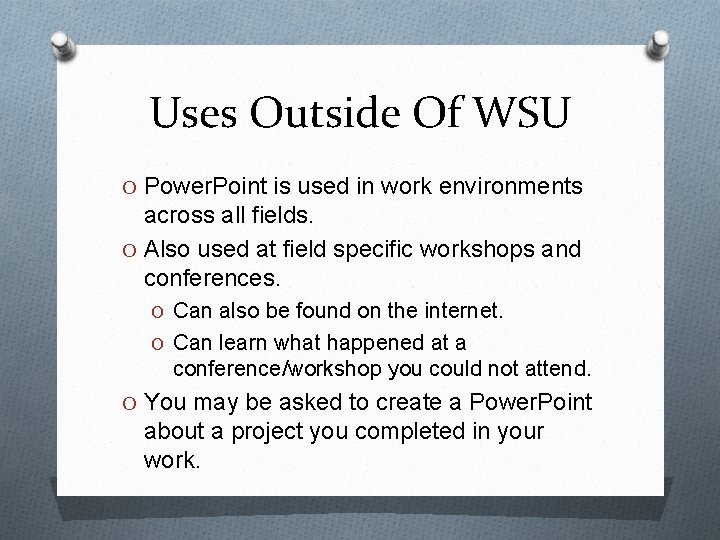 Uses Outside Of WSU

O PowerPoint is used in work environments across all fields.

O Also used at field specific workshops and conferences.

O Can also be found on the internet.

O Can learn what happened at a conference/workshop you could not attend.

O You may be asked to create a PowerPoint about a project you completed in your work.